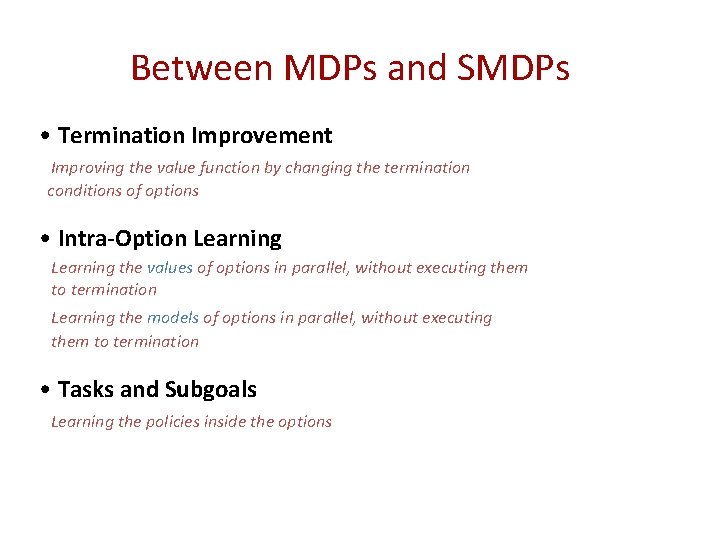 Between MDPs and SMDPs

• Termination Improvement

Improving the value function by changing the termination conditions of options

• Intra-Option Learning

Learning the values of options in parallel, without executing them to termination

Learning the models of options in parallel, without executing them to termination

• Tasks and Subgoals

Learning the policies inside the options